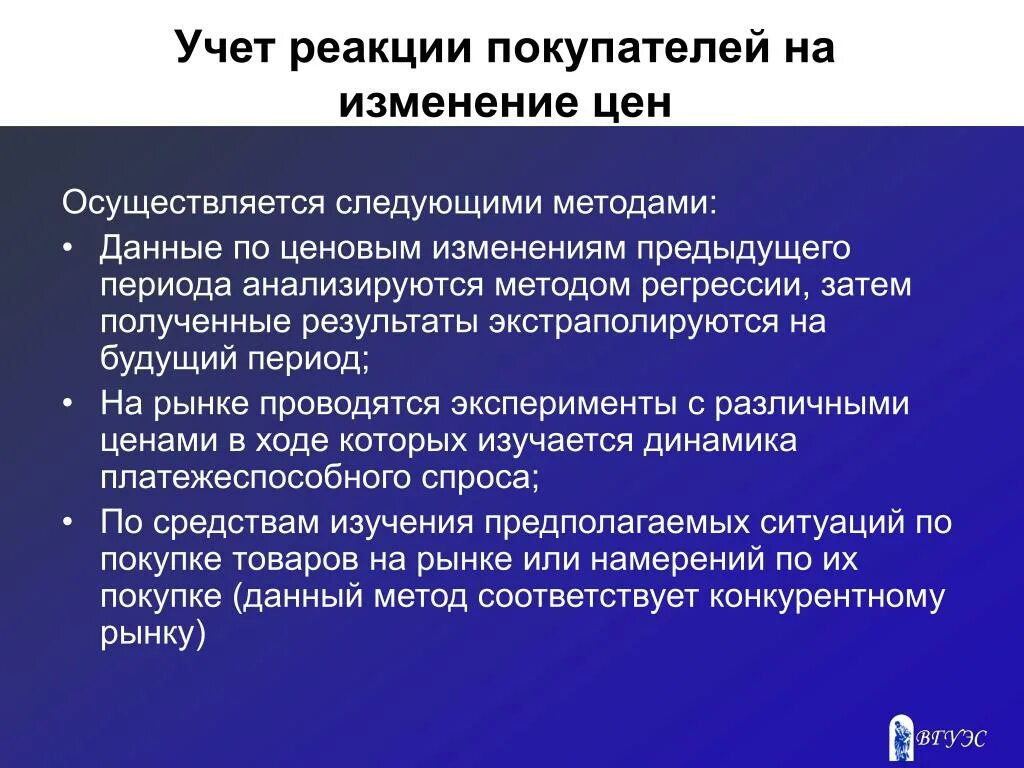 Учет реакции покупателей на изменение цен

Осуществляется следующими методами:

• Данные по ценовым изменениям предыдущего периода анализируются методом регрессии, затем полученные результаты экстраполируются на будущий период;

• На рынке проводятся эксперименты с различными ценами в ходе которых изучается динамика платежеспособного спроса;

• По средствам изучения предполагаемых ситуаций по покупке товаров на рынке или намерений по их покупке (данный метод соответствует конкурентному рынку)

ВГУЭС